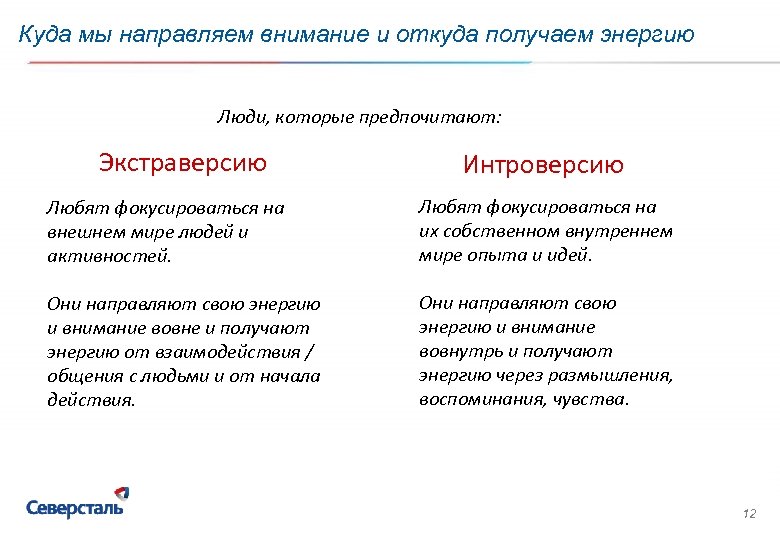 Куда мы направляем внимание и откуда получаем энергию

Люди, которые предпочитают:

Экстраверсию

Любят фокусироваться на внешнем мире людей и активностей.

Они направляют свою энергию и внимание вовне и получают энергию от взаимодействия / общения с людьми и от начала действия.

Интроверсию

Любят фокусироваться на их собственном внутреннем мире опыта и идей.

Они направляют свою энергию и внимание вовнутрь и получают энергию через размышления, воспоминания, чувства.

Северсталь

12